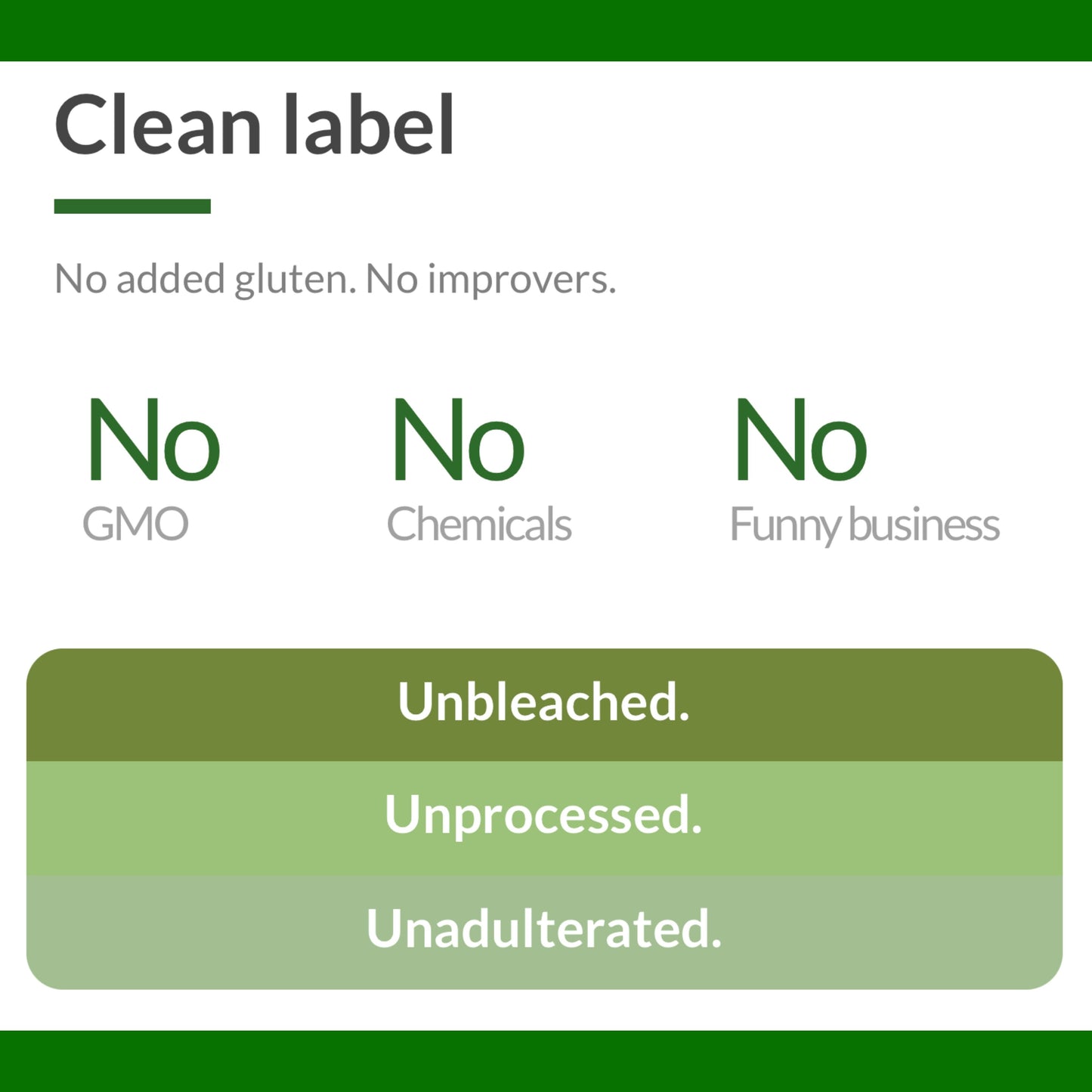 Clean label

No added gluten. No improvers.

No
GMO

No
Chemicals

No
Funny business

Unbleached.

Unprocessed.

Unadulterated.